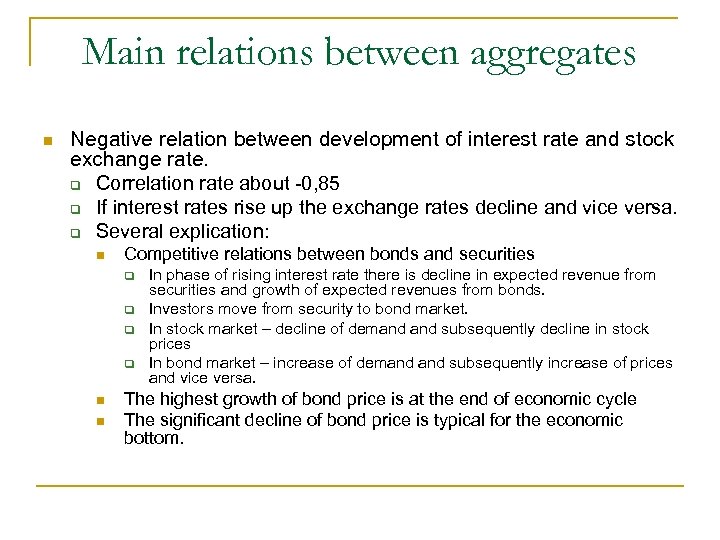 Main relations between aggregates

- Negative relation between development of interest rate and stock exchange rate.
  - Correlation rate about -0,85
  - If interest rates rise up the exchange rates decline and vice versa.
  - Several explication:
    - Competitive relations between bonds and securities
      - In phase of rising interest rate there is decline in expected revenue from securities and growth of expected revenues from bonds.
      - Investors move from security to bond market.
      - In stock market – decline of demand and subsequently decline in stock prices
      - In bond market – increase of demand and subsequently increase of prices and vice versa.
    - The highest growth of bond price is at the end of economic cycle
    - The significant decline of bond price is typical for the economic bottom.